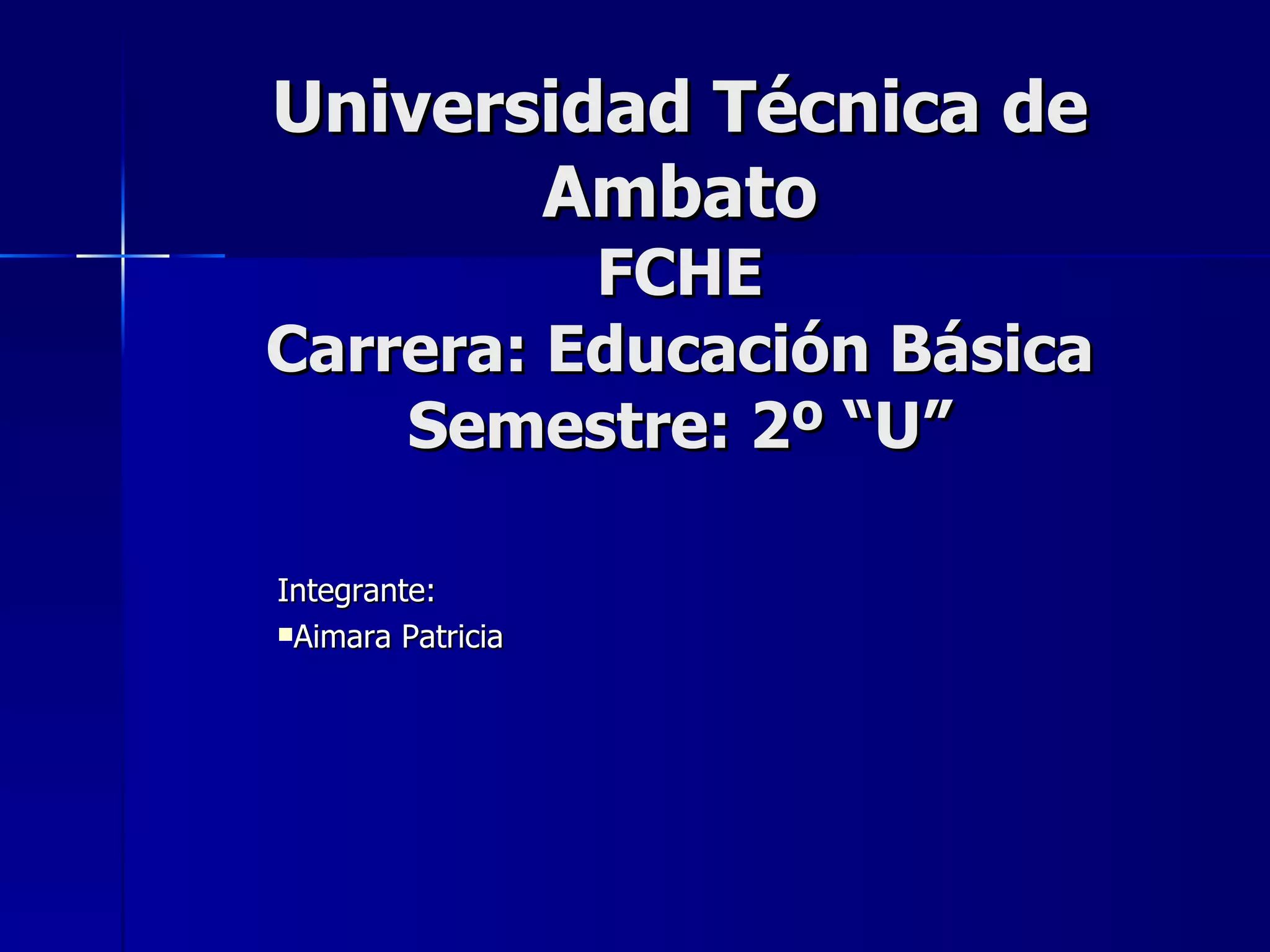 Universidad Técnica de Ambato
FCHE
Carrera: Educación Básica
Semestre: 2º “U”

Integrante:
▪Aimara Patricia